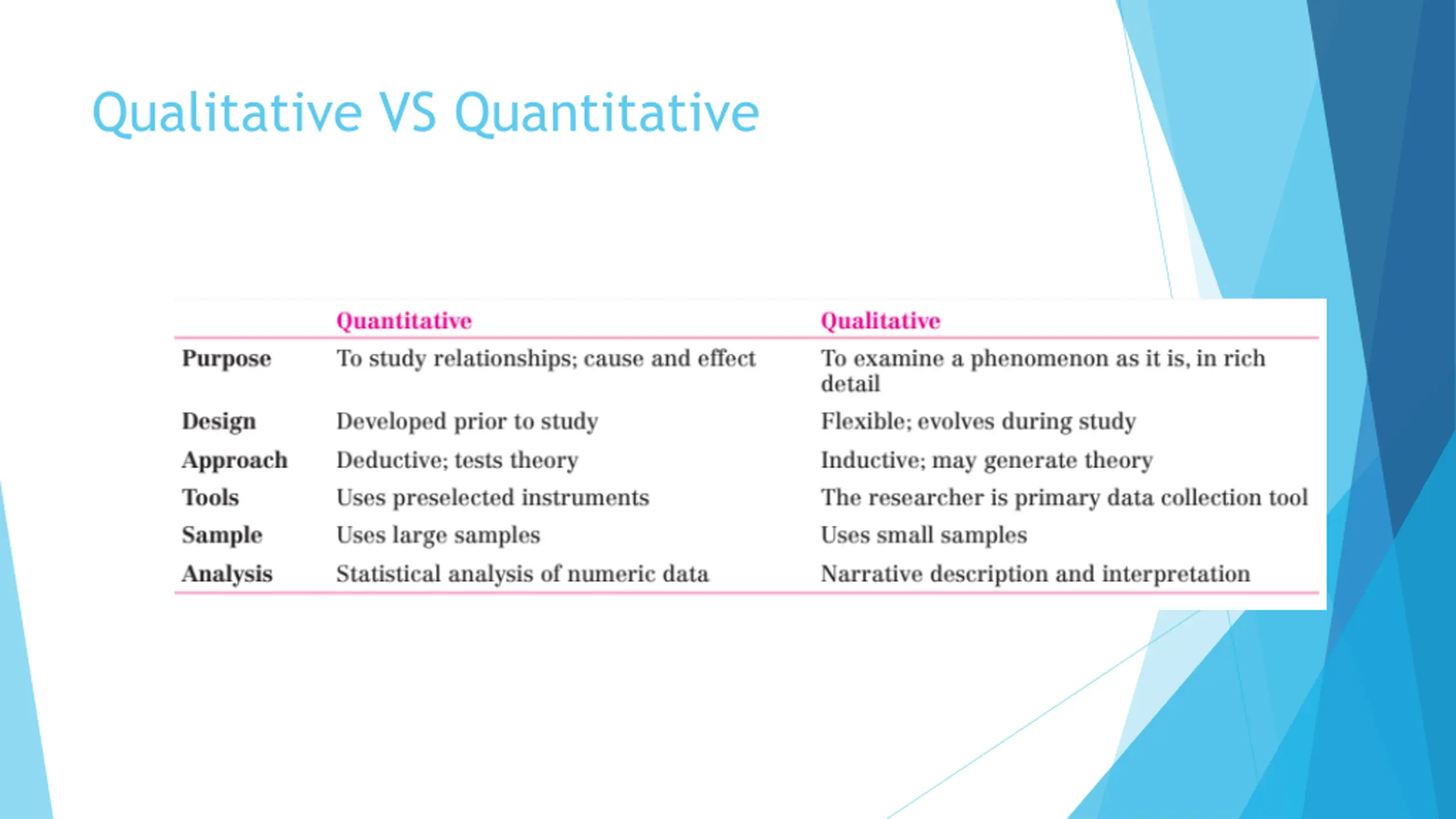 Qualitative VS Quantitative

| | Quantitative | Qualitative |
|---|---|---|
| Purpose | To study relationships; cause and effect | To examine a phenomenon as it is, in rich detail |
| Design | Developed prior to study | Flexible; evolves during study |
| Approach | Deductive; tests theory | Inductive; may generate theory |
| Tools | Uses preselected instruments | The researcher is primary data collection tool |
| Sample | Uses large samples | Uses small samples |
| Analysis | Statistical analysis of numeric data | Narrative description and interpretation |